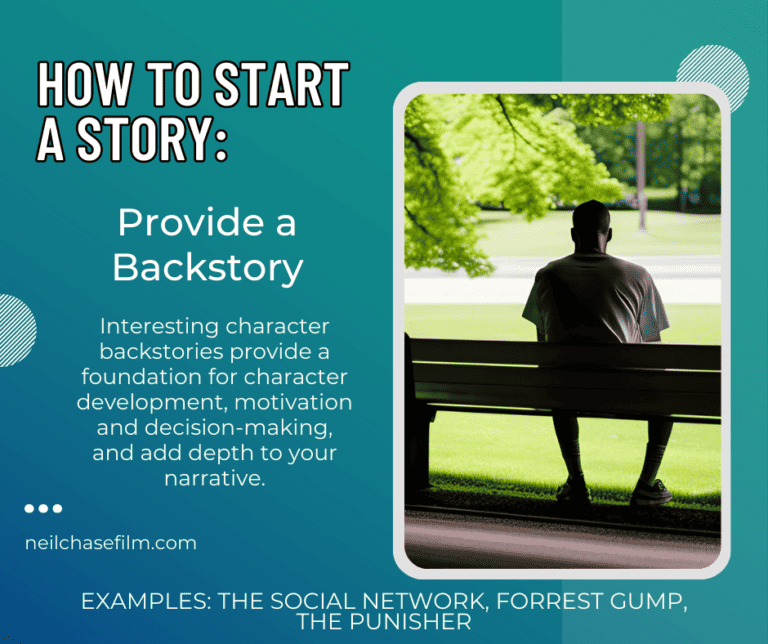 HOW TO START A STORY:

Provide a Backstory

Interesting character backstories provide a foundation for character development, motivation and decision-making, and add depth to your narrative.

neilchasefilm.com

EXAMPLES: THE SOCIAL NETWORK, FORREST GUMP, THE PUNISHER